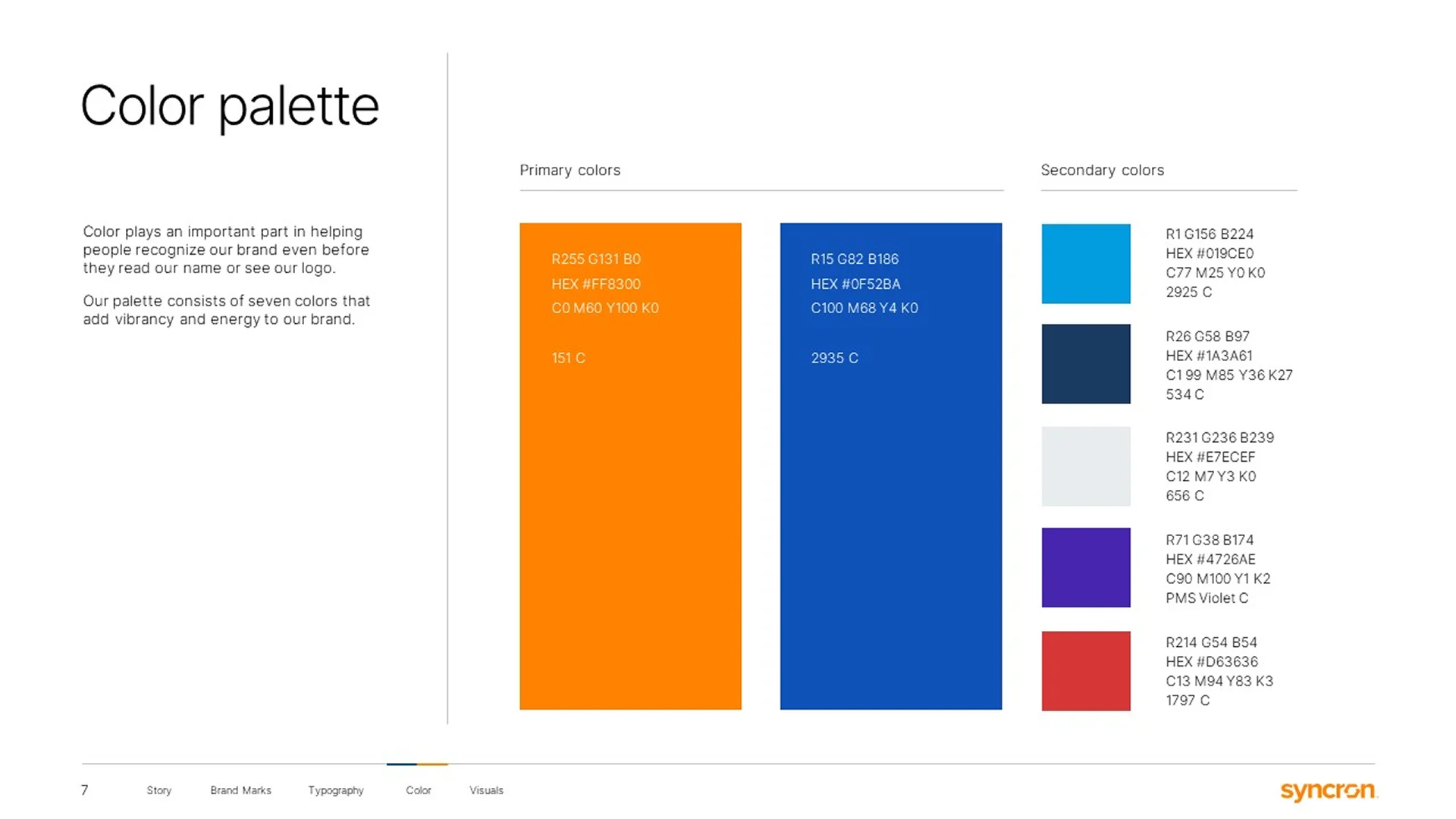 Color palette

Color plays an important part in helping people recognize our brand even before they read our name or see our logo.

Our palette consists of seven colors that add vibrancy and energy to our brand.

Primary colors

R255 G131 B0
HEX #FF8300
C0 M60 Y100 K0

151 C

R15 G82 B186
HEX #0F52BA
C100 M68 Y4 K0

2935 C

Secondary colors

R1 G156 B224
HEX #019CE0
C77 M25 Y0 K0
2925 C

R26 G58 B97
HEX #1A3A61
C1 99 M85 Y36 K27
534 C

R231 G236 B239
HEX #E7ECEF
C12 M7 Y3 K0
656 C

R71 G38 B174
HEX #4726AE
C90 M100 Y1 K2
PMS Violet C

R214 G54 B54
HEX #D63636
C13 M94 Y83 K3
1797 C

7 Story Brand Marks Typography Color Visuals

syncron